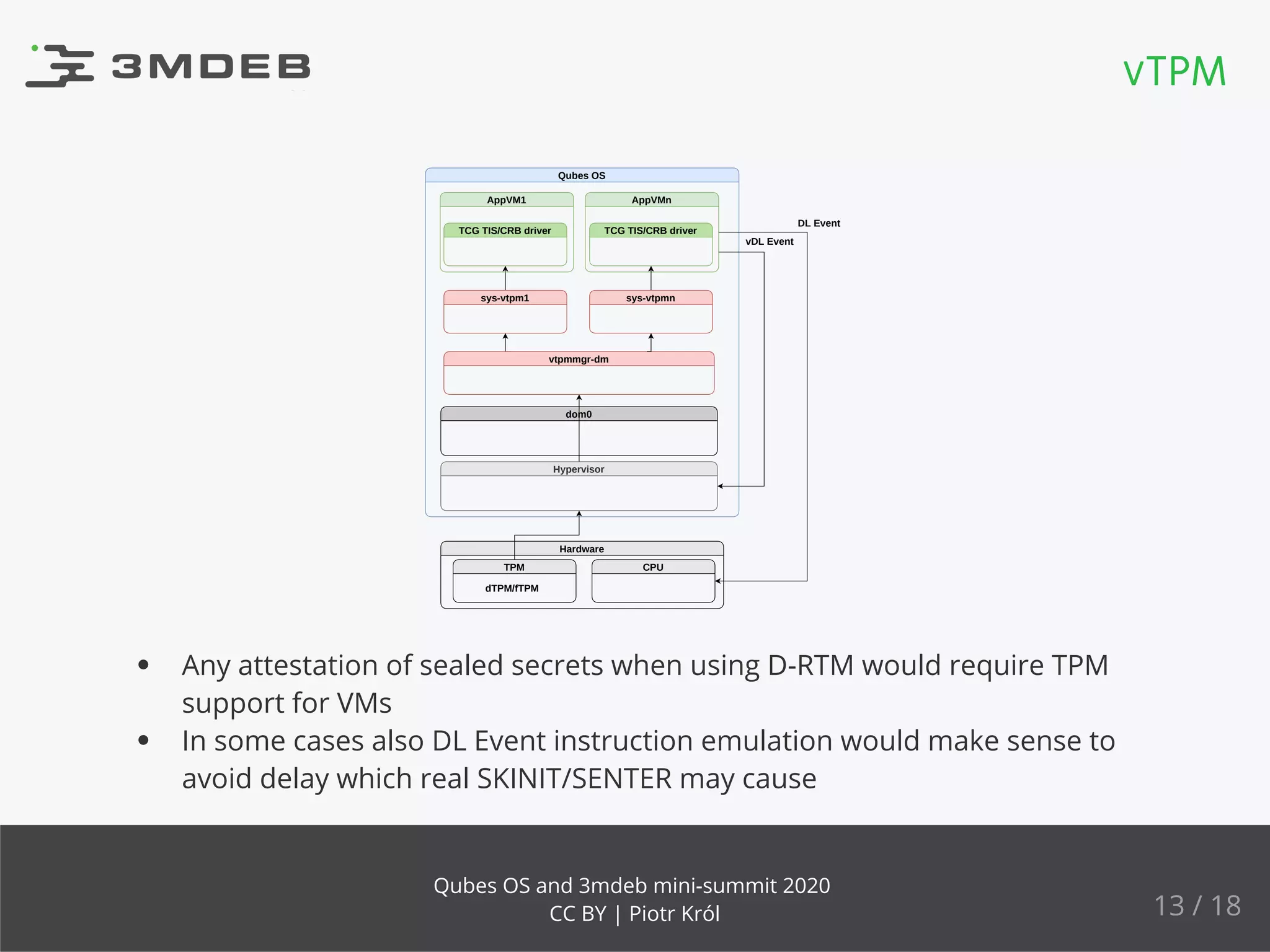 3MDEB

vTPM

Qubes OS

AppVM1

TCG TIS/CRB driver

AppVMn

TCG TIS/CRB driver

DL Event

vDL Event

sys-vtpm1

sys-vtpmn

vtpmmgr-dm

dom0

Hypervisor

Hardware

TPM

dTPM/fTPM

CPU

- Any attestation of sealed secrets when using D-RTM would require TPM support for VMs
- In some cases also DL Event instruction emulation would make sense to avoid delay which real SKINIT/SENTER may cause

Qubes OS and 3mdeb mini-summit 2020
CC BY | Piotr Król

13 / 18